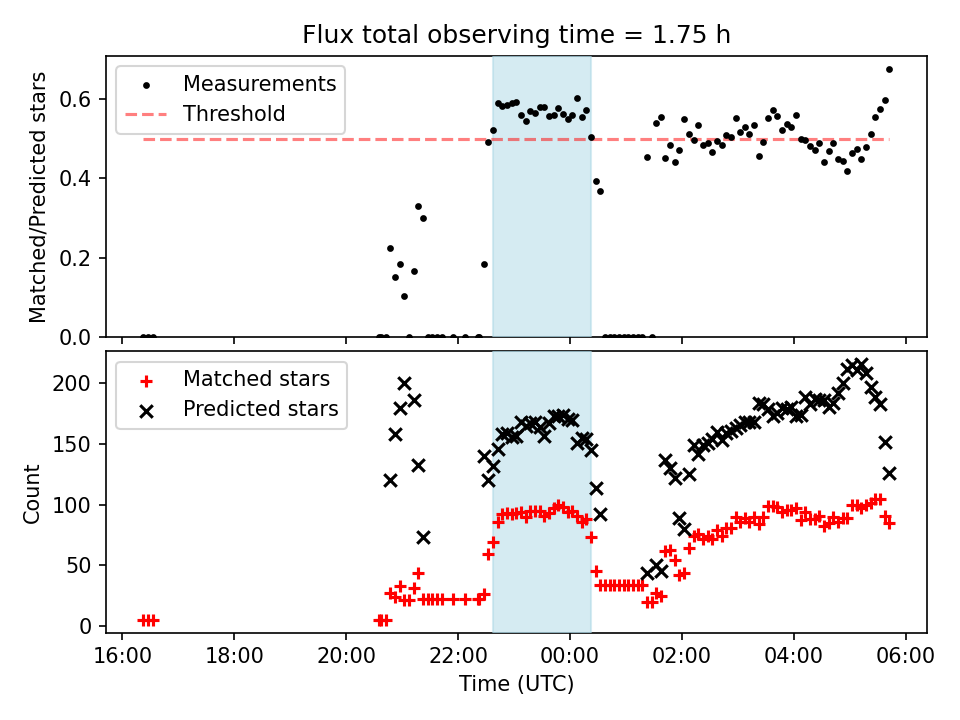 Flux total observing time = 1.75 h

Measurements
Threshold

Matched/Predicted stars

0.6
0.4
0.2
0.0

Matched stars
Predicted stars

Count

200
150
100
50
0

16:00
18:00
20:00
22:00
00:00
02:00
04:00
06:00

Time (UTC)